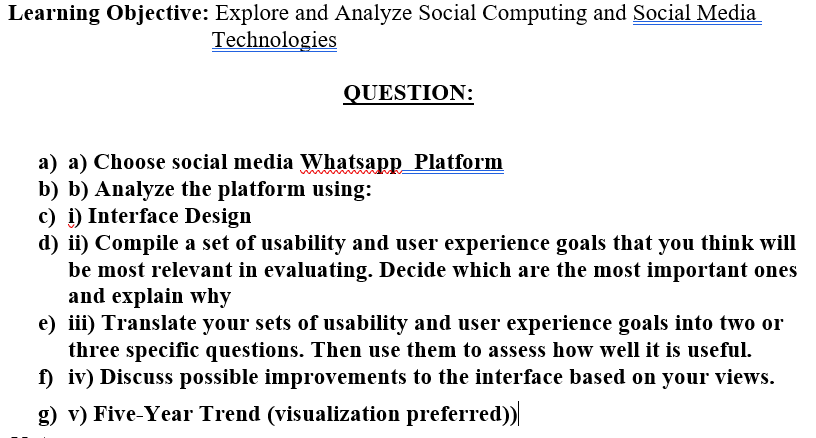 **Learning Objective:** Explore and Analyze Social Computing and Social Media Technologies

**QUESTION:**

a) a) Choose social media Whatsapp Platform
b) b) Analyze the platform using:
c) i) Interface Design
d) ii) Compile a set of usability and user experience goals that you think will be most relevant in evaluating. Decide which are the most important ones and explain why
e) iii) Translate your sets of usability and user experience goals into two or three specific questions. Then use them to assess how well it is useful.
f) iv) Discuss possible improvements to the interface based on your views.
g) v) Five-Year Trend (visualization preferred))